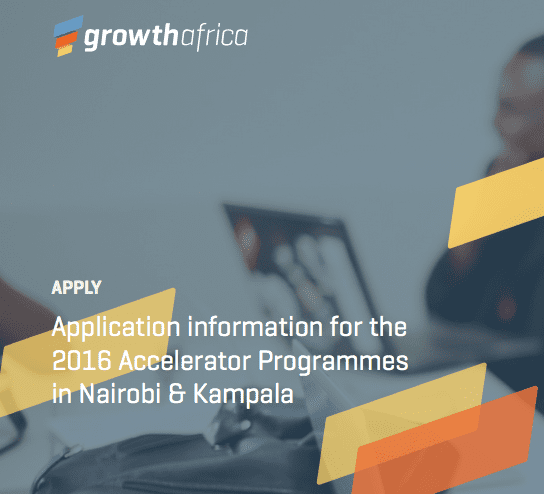 growthafrica

APPLY

Application information for the 2016 Accelerator Programmes in Nairobi & Kampala